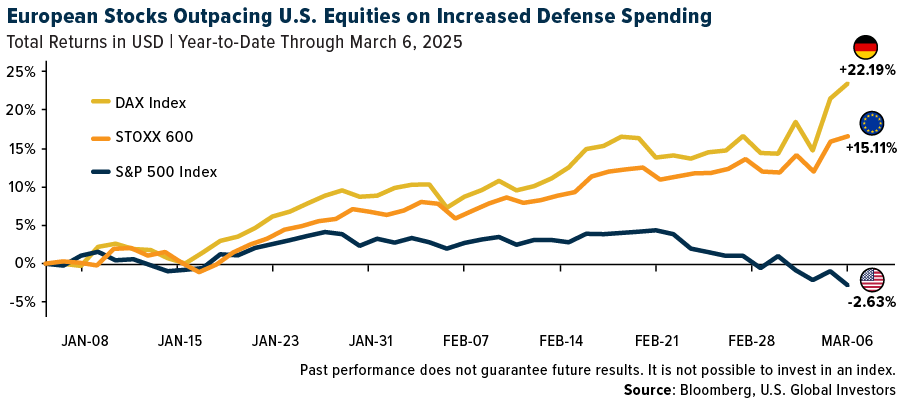 European Stocks Outpacing U.S. Equities on Increased Defense Spending
Total Returns in USD | Year-to-Date Through March 6, 2025

25%
20%
15%
10%
5%
0%
-5%

DAX Index
STOXX 600
S&P 500 Index

+22.19%
+15.11%
-2.63%

JAN-08 JAN-15 JAN-23 JAN-31 FEB-07 FEB-14 FEB-21 FEB-28 MAR-06

Past performance does not guarantee future results. It is not possible to invest in an index.
Source: Bloomberg, U.S. Global Investors